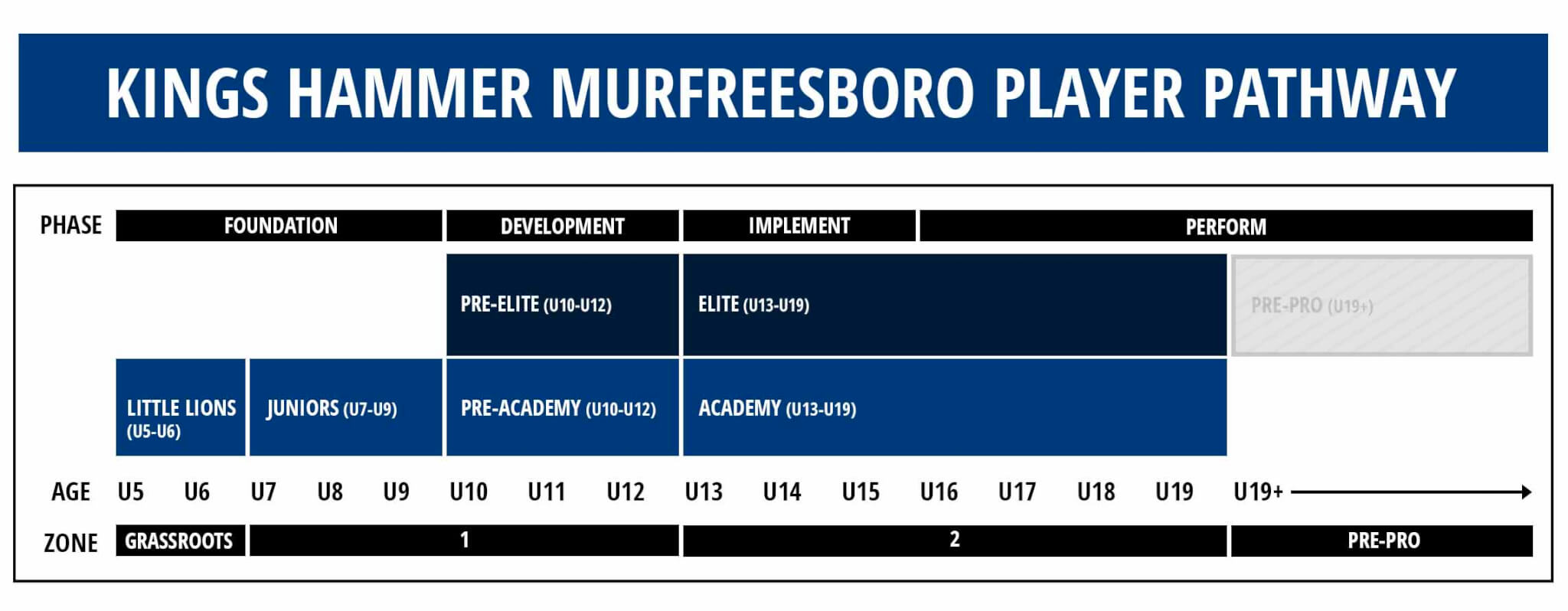 KINGS HAMMER MURFREESBORO PLAYER PATHWAY

PHASE FOUNDATION DEVELOPMENT IMPLEMENT PERFORM

PRE-ELITE (U10-U12) ELITE (U13-U19) PRE-PRO (U19+)

LITTLE LIONS (U5-U6) JUNIORS (U7-U9) PRE-ACADEMY (U10-U12) ACADEMY (U13-U19)

AGE U5 U6 U7 U8 U9 U10 U11 U12 U13 U14 U15 U16 U17 U18 U19 U19+

ZONE GRASSROOTS 1 2 PRE-PRO